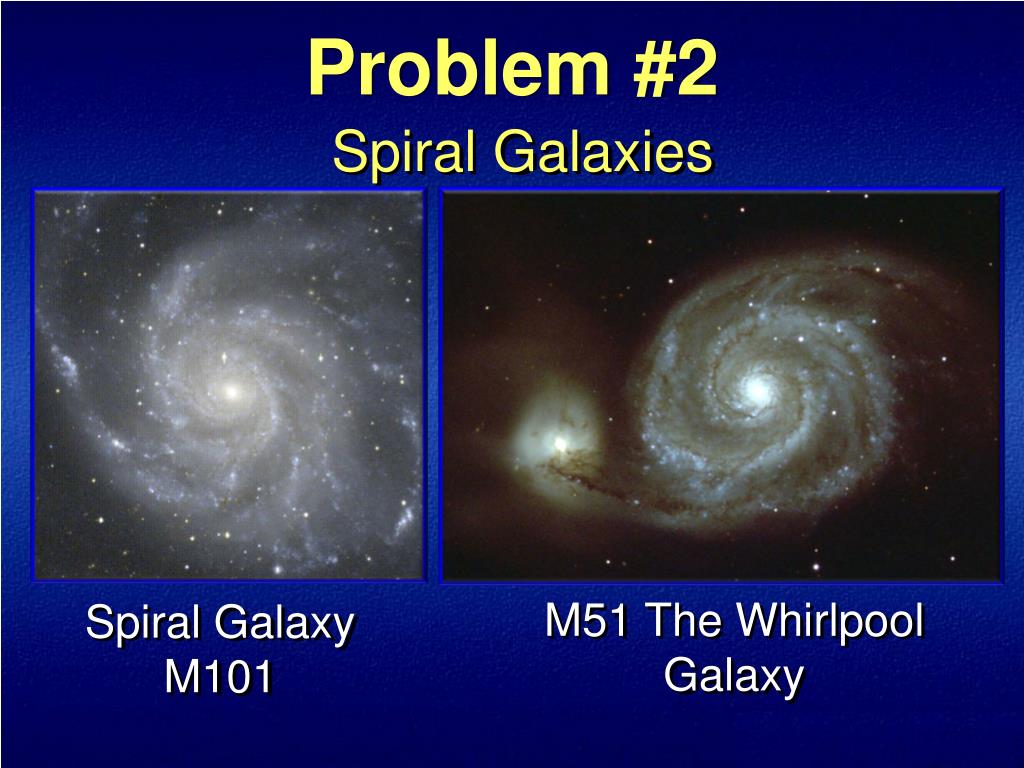 Problem #2
Spiral Galaxies

Spiral Galaxy M101

M51 The Whirlpool Galaxy